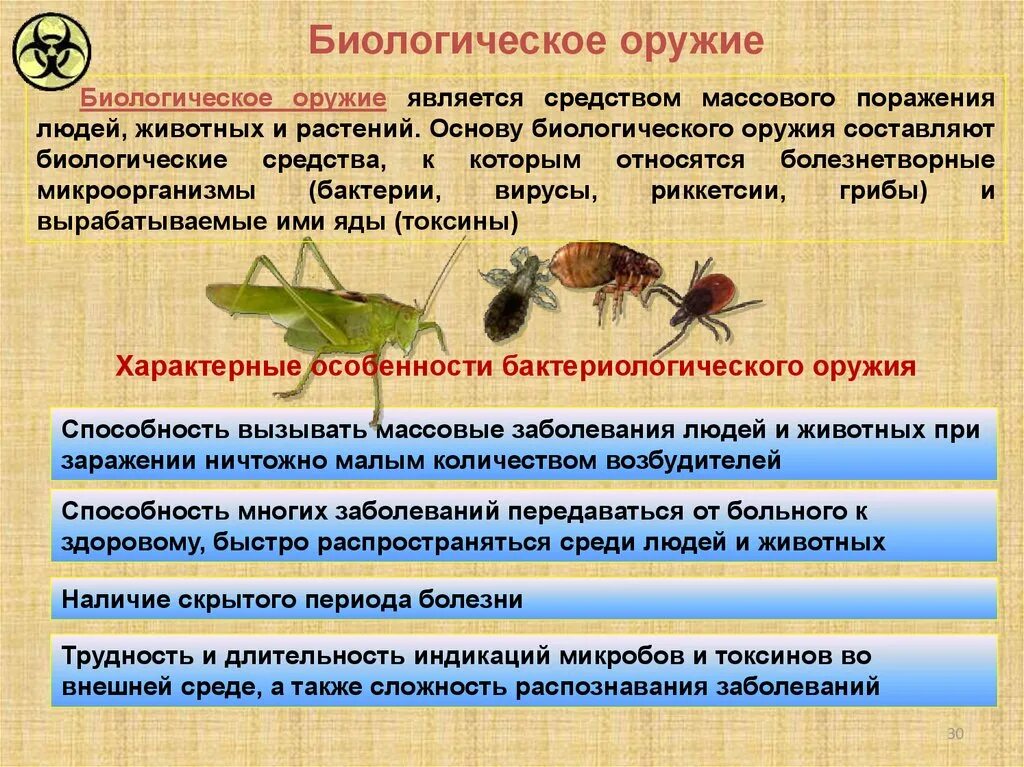 Биологическое оружие

Биологическое оружие является средством массового поражения людей, животных и растений. Основу биологического оружия составляют биологические средства, к которым относятся болезнетворные микроорганизмы (бактерии, вирусы, риккетсии, грибы) и вырабатываемые ими яды (токсины)

Характерные особенности бактериологического оружия

Способность вызывать массовые заболевания людей и животных при заражении ничтожно малым количеством возбудителей

Способность многих заболеваний передаваться от больного к здоровому, быстро распространяться среди людей и животных

Наличие скрытого периода болезни

Трудность и длительность индикаций микробов и токсинов во внешней среде, а также сложность распознавания заболеваний

30